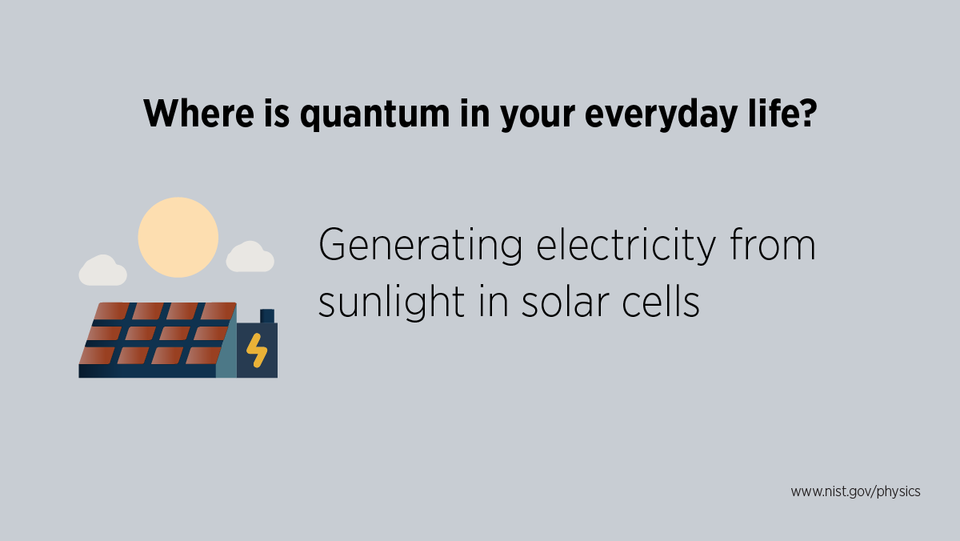 Where is quantum in your everyday life?

Generating electricity from sunlight in solar cells

www.nist.gov/physics